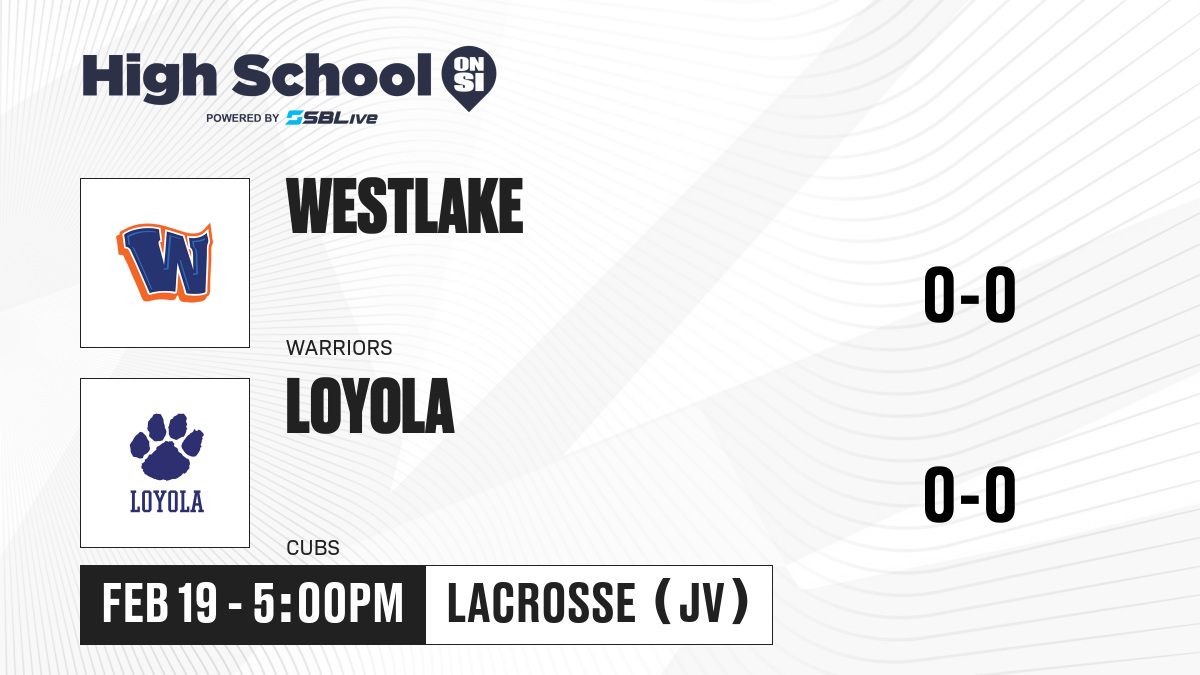 High School ON SI
POWERED BY SBLive

W

WESTLAKE

WARRIORS

0-0

LOYOLA

LOYOLA

CUBS

0-0

FEB 19 - 5:00PM

LACROSSE (JV)